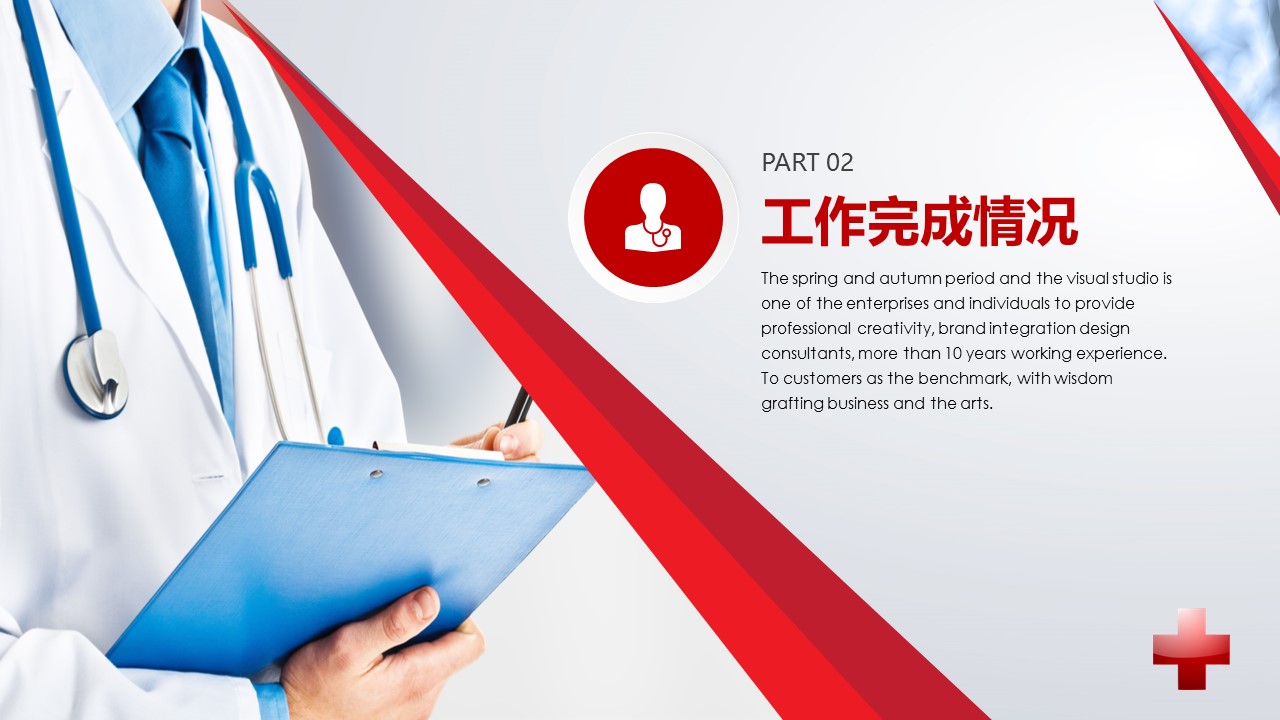 PART 02

工作完成情况

The spring and autumn period and the visual studio is one of the enterprises and individuals to provide professional creativity, brand integration design consultants, more than 10 years working experience. To customers as the benchmark, with wisdom grafting business and the arts.